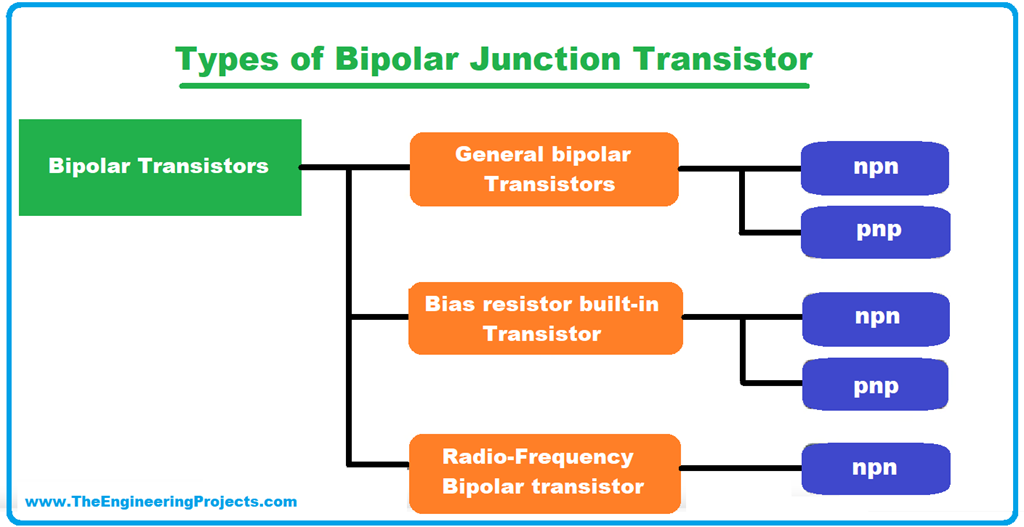 Types of Bipolar Junction Transistor

Bipolar Transistors

General bipolar Transistors

npn

pnp

Bias resistor built-in Transistor

npn

pnp

Radio-Frequency Bipolar transistor

npn

www.TheEngineeringProjects.com